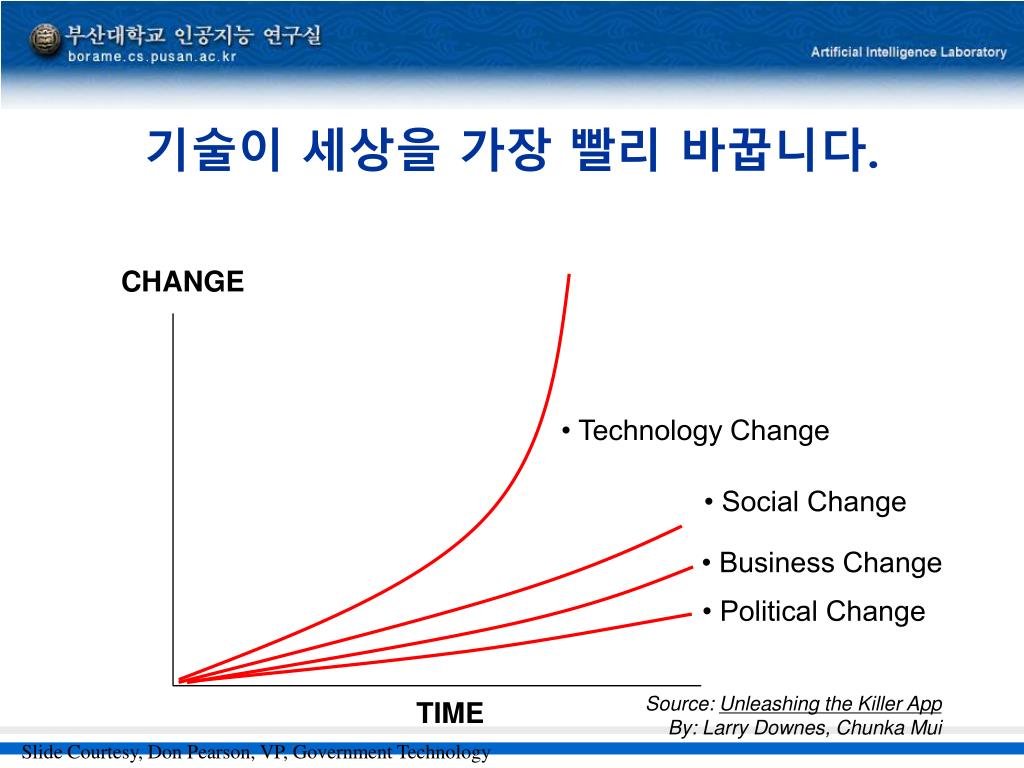 부산대학교 인공지능 연구실
borame.cs.pusan.ac.kr

Artificial Intelligence Laboratory

기술이 세상을 가장 빨리 바꿉니다.

CHANGE

• Technology Change

• Social Change

• Business Change

• Political Change

TIME

Source: Unleashing the Killer App
By: Larry Downes, Chunka Mui

Slide Courtesy, Don Pearson, VP, Government Technology